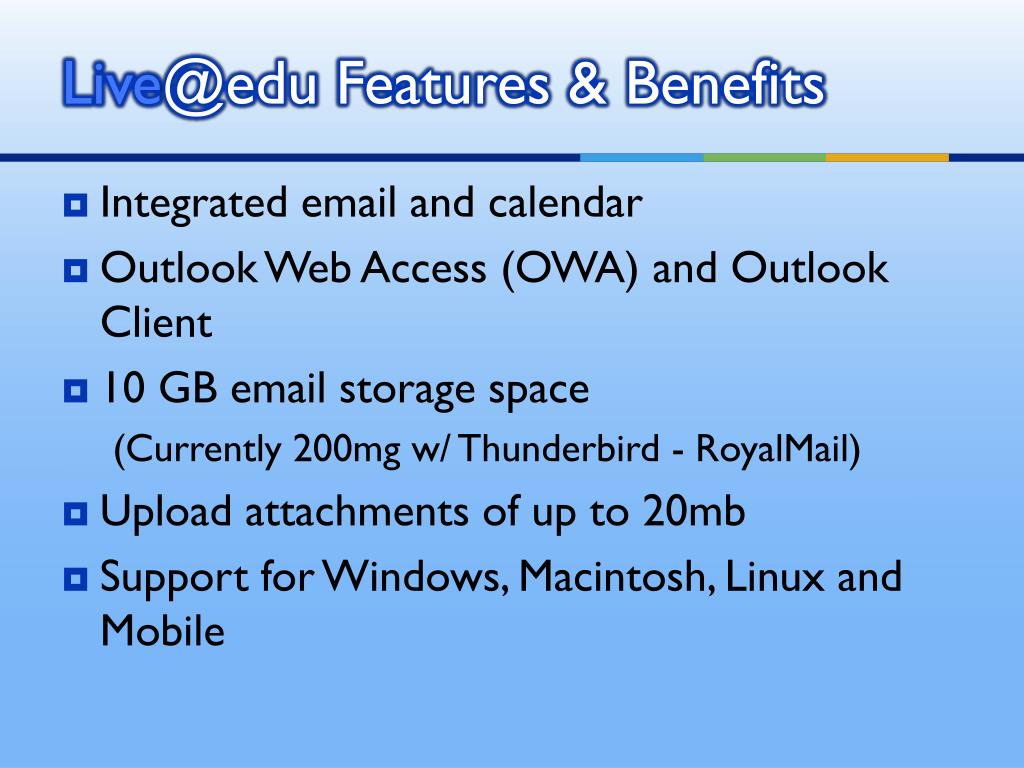 Live@edu Features & Benefits

Integrated email and calendar

Outlook Web Access (OWA) and Outlook Client

10 GB email storage space
(Currently 200mg w/ Thunderbird - RoyalMail)

Upload attachments of up to 20mb

Support for Windows, Macintosh, Linux and Mobile